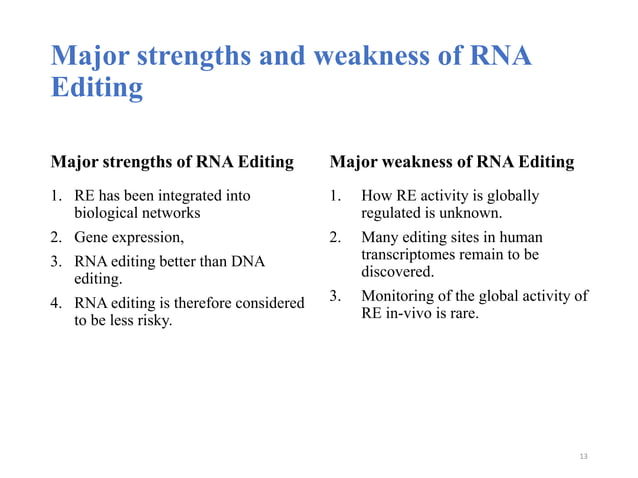 Major strengths and weakness of RNA Editing

Major strengths of RNA Editing

1. RE has been integrated into biological networks
2. Gene expression,
3. RNA editing better than DNA editing.
4. RNA editing is therefore considered to be less risky.

Major weakness of RNA Editing

1. How RE activity is globally regulated is unknown.
2. Many editing sites in human transcriptomes remain to be discovered.
3. Monitoring of the global activity of RE in-vivo is rare.

13